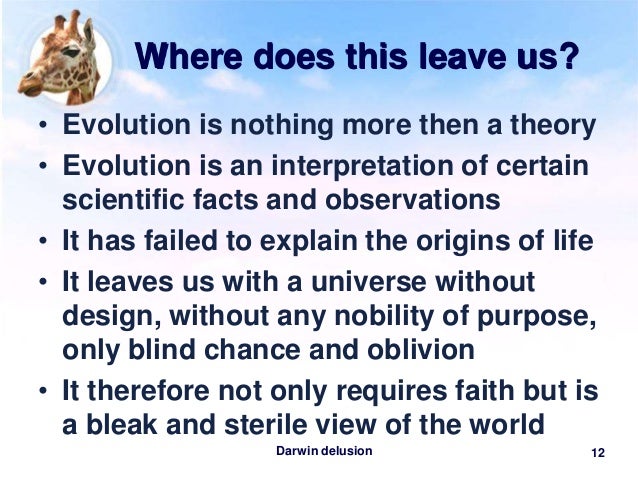 Where does this leave us?

• Evolution is nothing more then a theory
• Evolution is an interpretation of certain scientific facts and observations
• It has failed to explain the origins of life
• It leaves us with a universe without design, without any nobility of purpose, only blind chance and oblivion
• It therefore not only requires faith but is a bleak and sterile view of the world

Darwin delusion

12